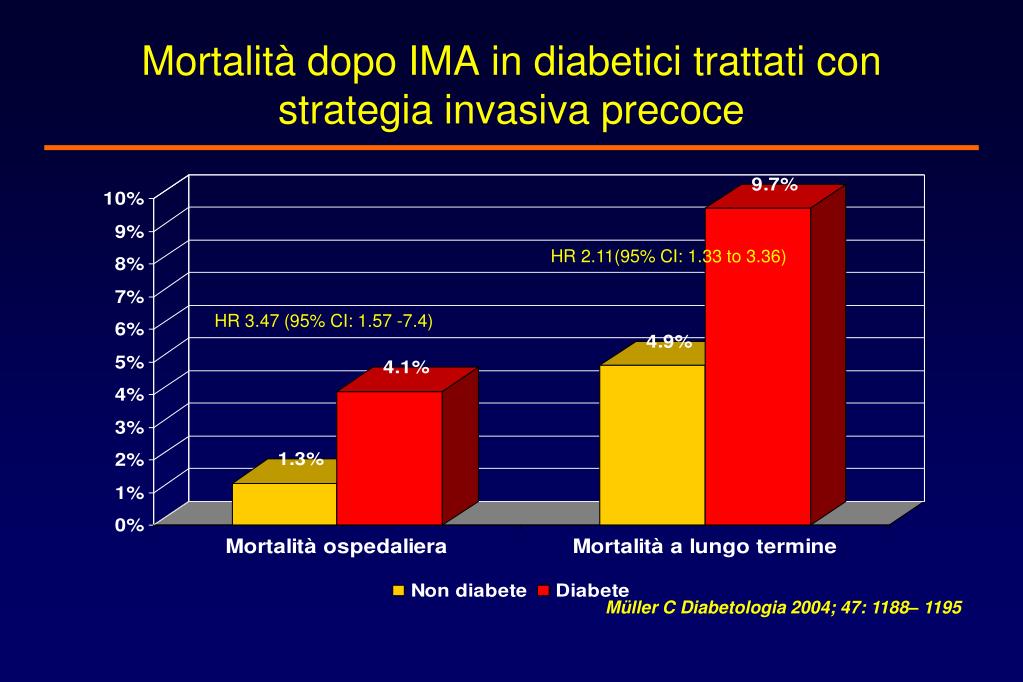 Mortalità dopo IMA in diabetici trattati con strategia invasiva precoce

10%
9%
8%
7%
6%
5%
4%
3%
2%
1%
0%

HR 3.47 (95% CI: 1.57 -7.4)
HR 2.11(95% CI: 1.33 to 3.36)

1.3%
4.1%
4.9%
9.7%

Mortalità ospedaliera
Mortalità a lungo termine

Non diabete Diabete

Müller C Diabetologia 2004; 47: 1188– 1195